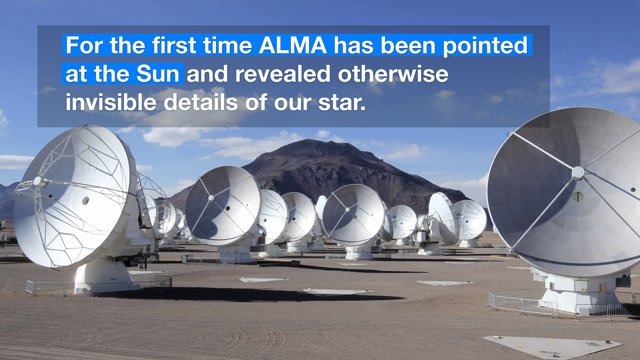 For the first time ALMA has been pointed at the Sun and revealed otherwise invisible details of our star.